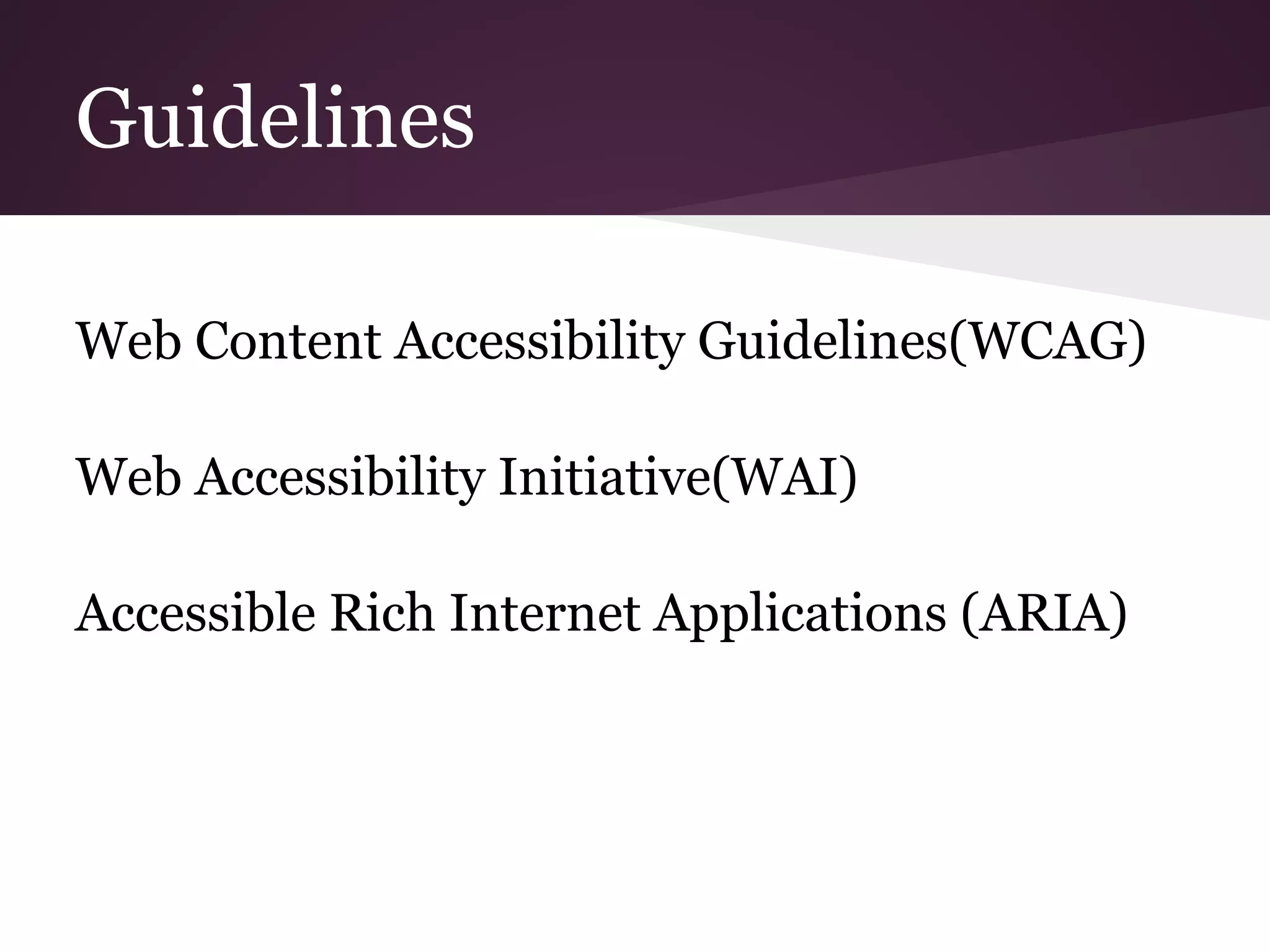 Guidelines

Web Content Accessibility Guidelines(WCAG)

Web Accessibility Initiative(WAI)

Accessible Rich Internet Applications (ARIA)